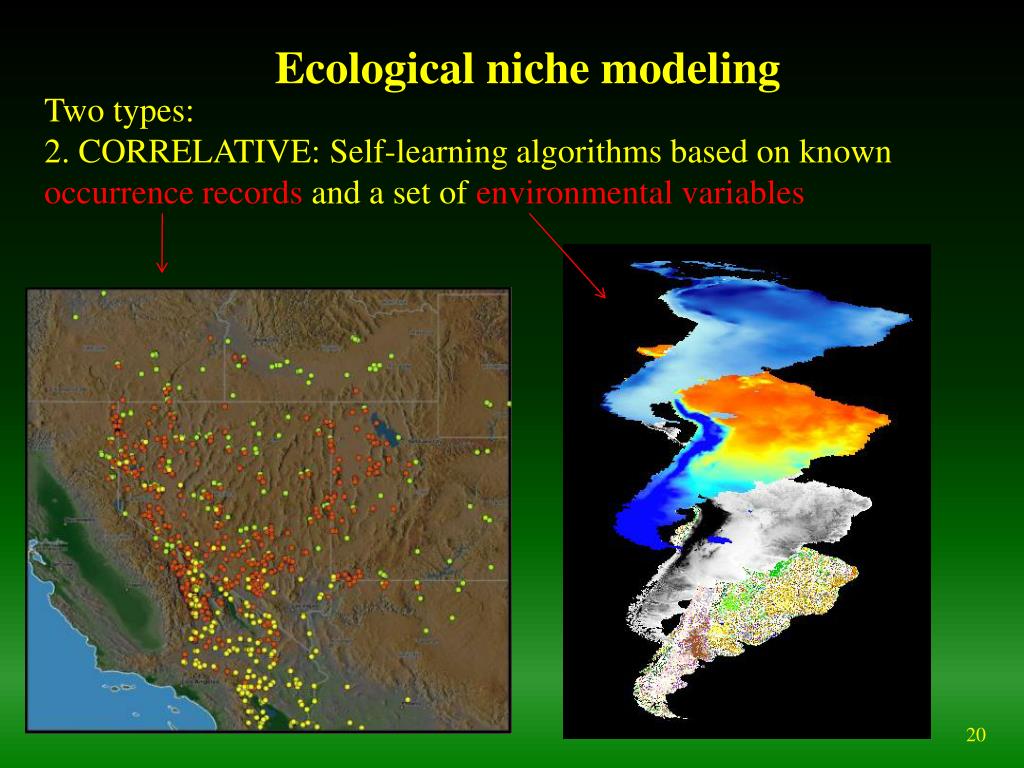 Ecological niche modeling

Two types:
2. CORRELATIVE: Self-learning algorithms based on known occurrence records and a set of environmental variables

20